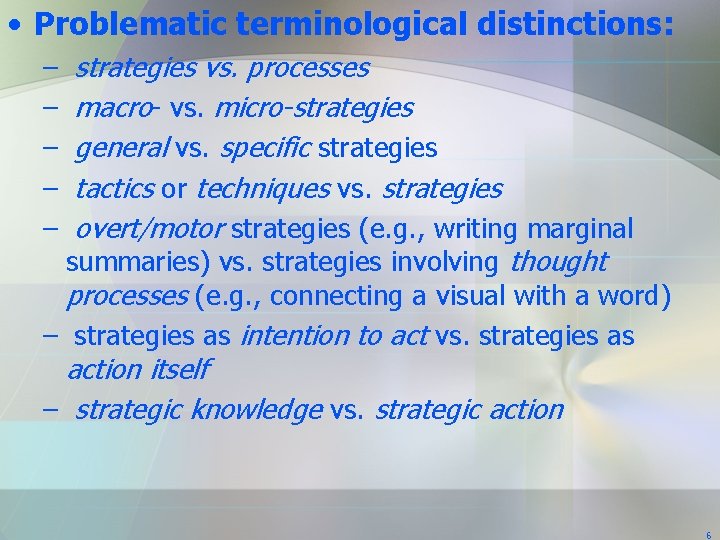 • Problematic terminological distinctions:
– strategies vs. processes
– macro- vs. micro-strategies
– general vs. specific strategies
– tactics or techniques vs. strategies
– overt/motor strategies (e.g., writing marginal summaries) vs. strategies involving thought processes (e.g., connecting a visual with a word)
– strategies as intention to act vs. strategies as action itself
– strategic knowledge vs. strategic action

6